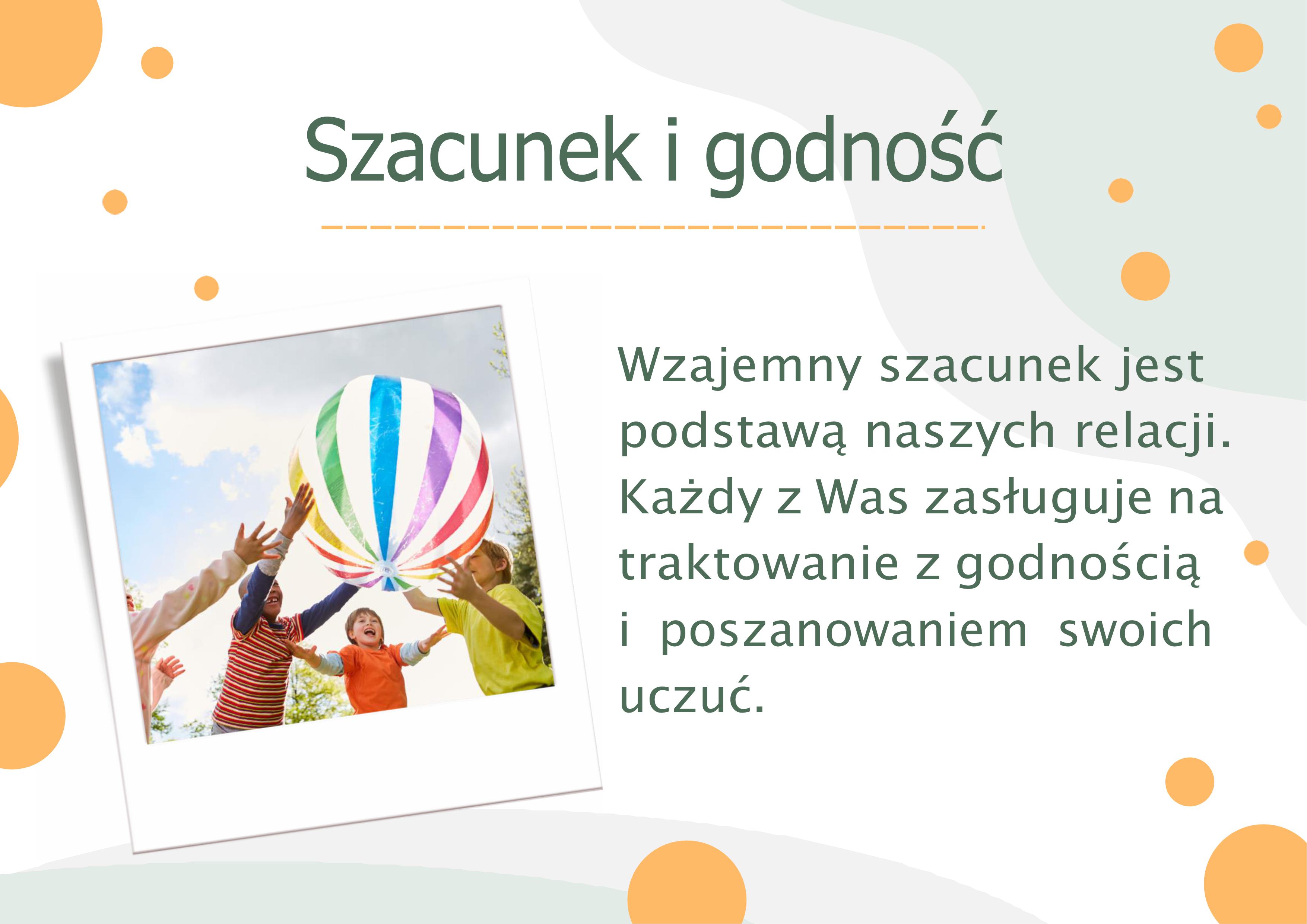 Szacunek i godność

Wzajemny szacunek jest podstawą naszych relacji. Każdy z Was zasługuje na traktowanie z godnością i poszanowaniem swoich uczuć.